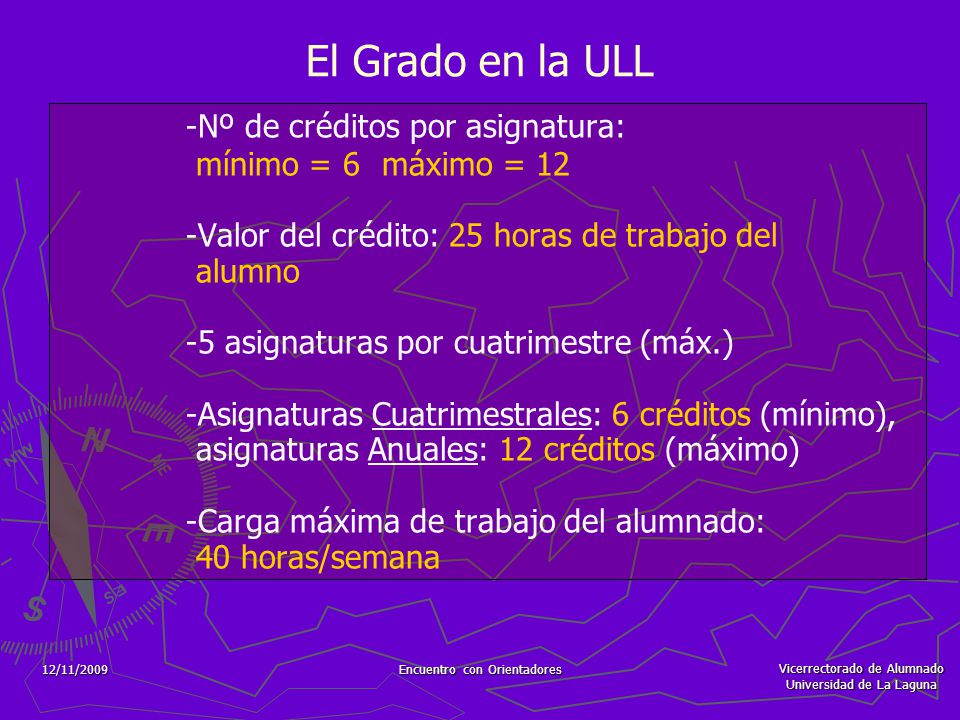 El Grado en la ULL

-Nº de créditos por asignatura:
mínimo = 6  máximo = 12

-Valor del crédito: 25 horas de trabajo del alumno

-5 asignaturas por cuatrimestre (máx.)

-Asignaturas Cuatrimestrales: 6 créditos (mínimo), asignaturas Anuales: 12 créditos (máximo)

-Carga máxima de trabajo del alumnado:
40 horas/semana

12/11/2009

Encuentro con Orientadores

Vicerrectorado de Alumnado
Universidad de La Laguna